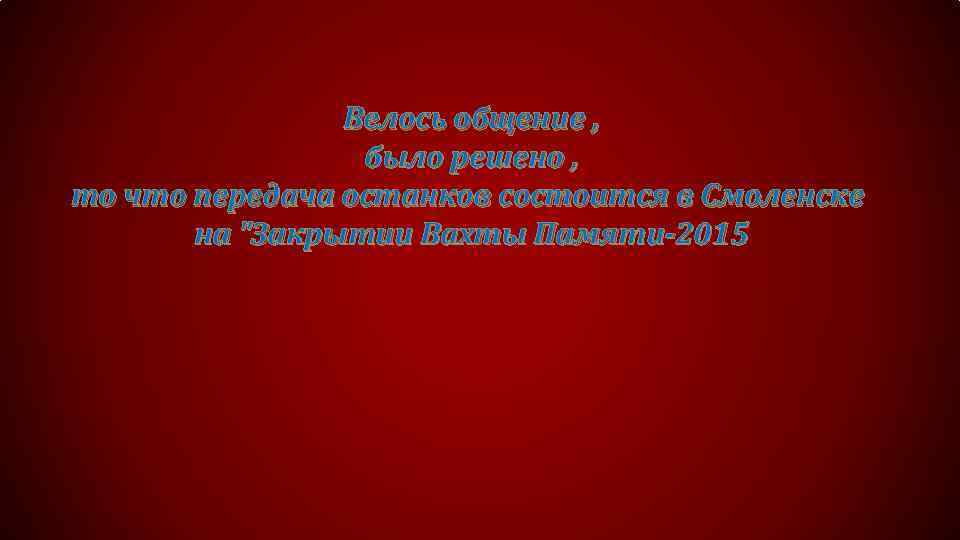 Велось общение ,
было решено ,
то что передача останков состоится в Смоленске
на "Закрытии Вахты Памяти-2015